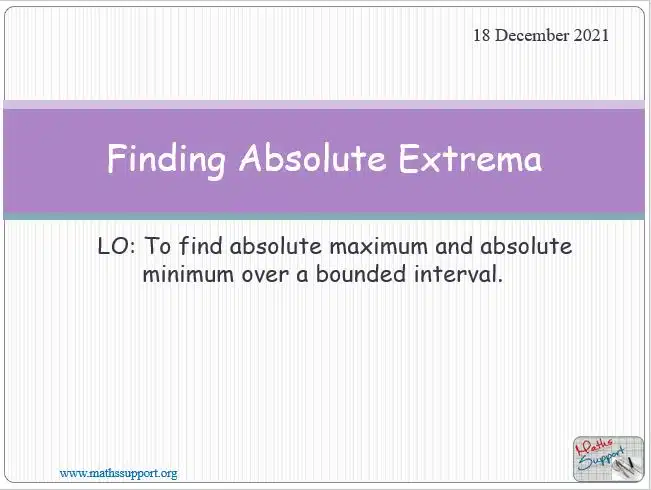 18 December 2021

Finding Absolute Extrema

LO: To find absolute maximum and absolute minimum over a bounded interval.

www.mathssupport.org

Maths Support